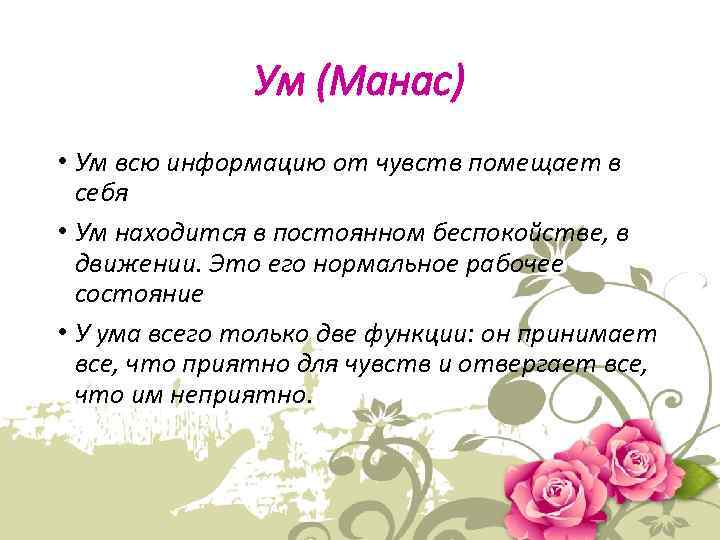 Ум (Манас)

• Ум всю информацию от чувств помещает в себя

• Ум находится в постоянном беспокойстве, в движении. Это его нормальное рабочее состояние

• У ума всего только две функции: он принимает все, что приятно для чувств и отвергает все, что им неприятно.